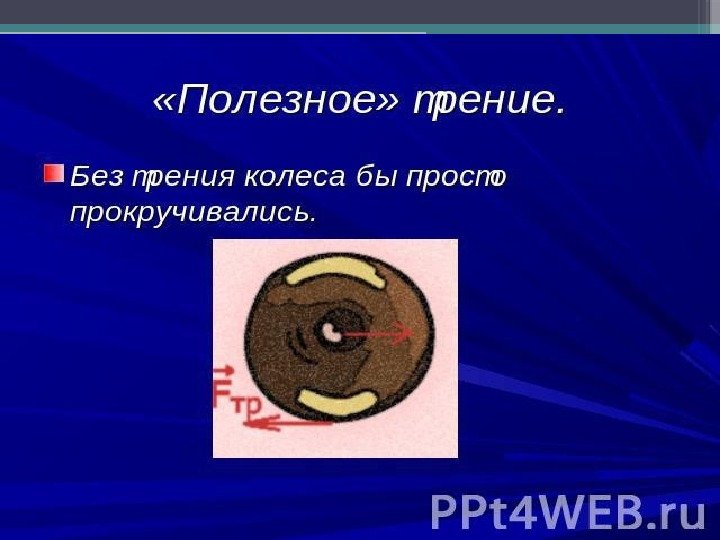 «Полезное» трение.

Без трения колеса бы просто прокручивались.

$\vec{F}_{тр}$

PPt4WEB.ru